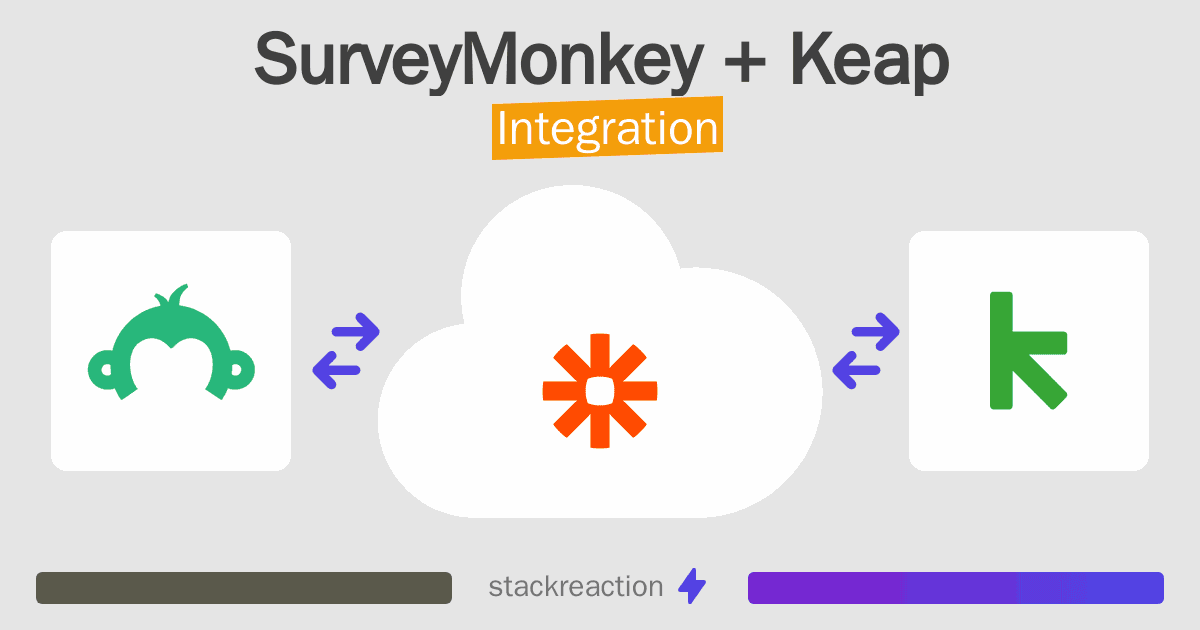 SurveyMonkey + Keap
Integration

stackreaction